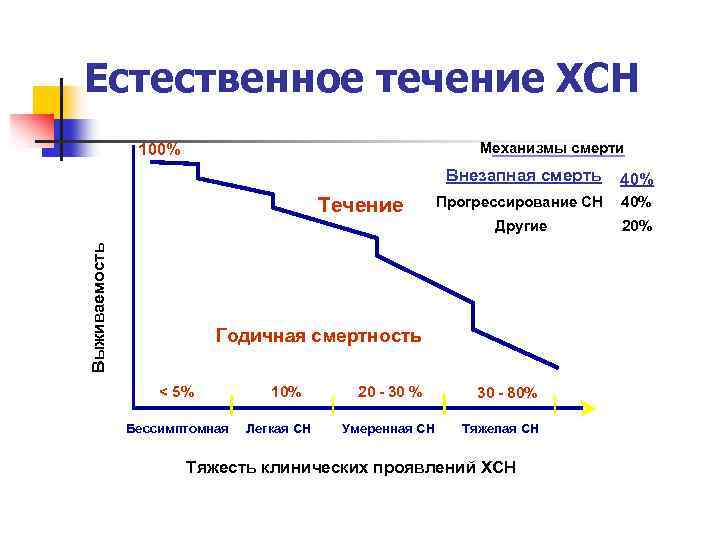 Естественное течение ХСН

100%

Механизмы смерти

Внезапная смерть 40%

Прогрессирование СН 40%

Другие 20%

Течение

Выживаемость

Годичная смертность

< 5%

10%

20 - 30 %

30 - 80%

Бессимптомная

Легкая СН

Умеренная СН

Тяжелая СН

Тяжесть клинических проявлений ХСН